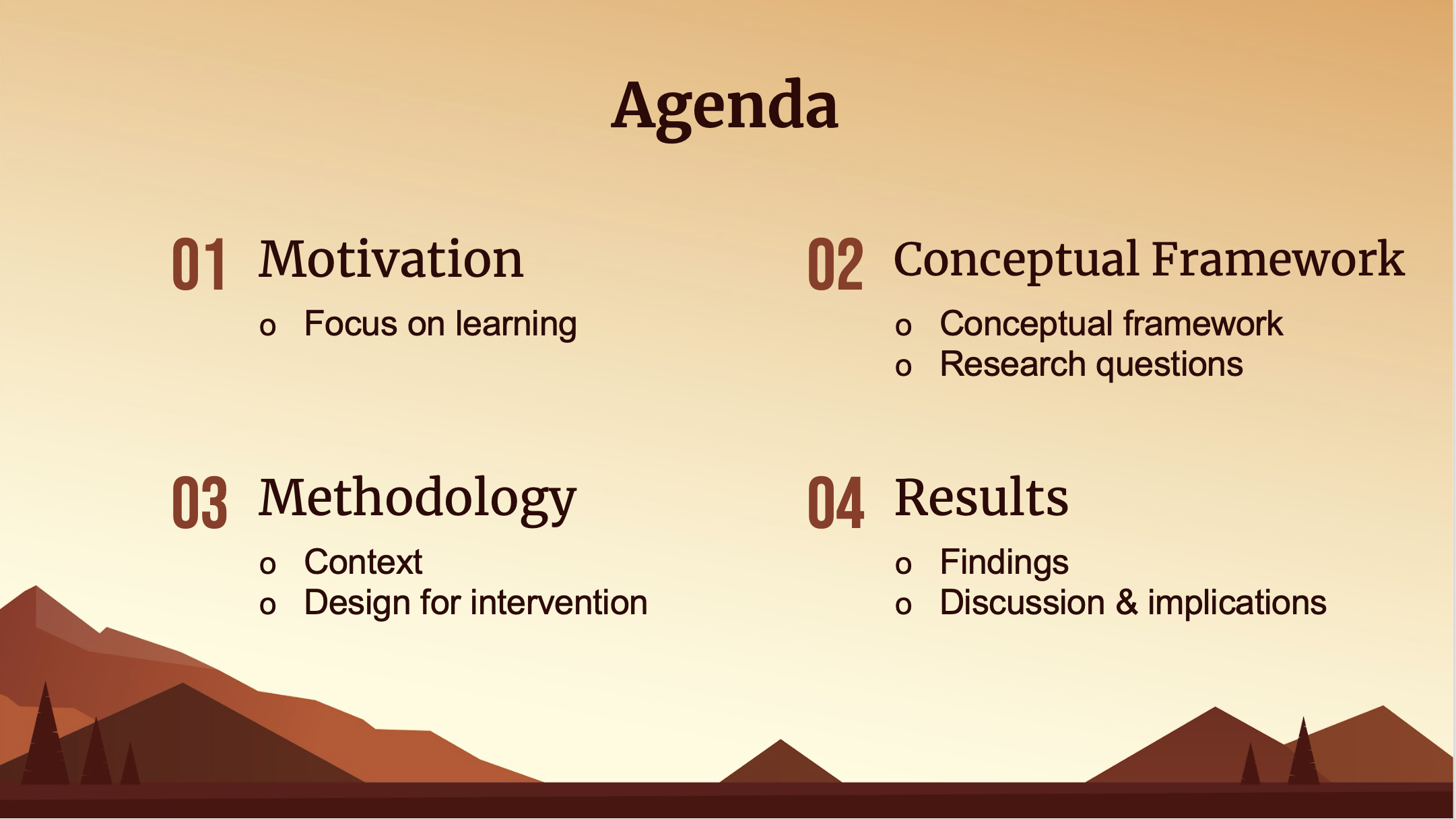 Agenda

01 Motivation

o Focus on learning

02 Conceptual Framework

o Conceptual framework
o Research questions

03 Methodology

o Context
o Design for intervention

04 Results

o Findings
o Discussion & implications